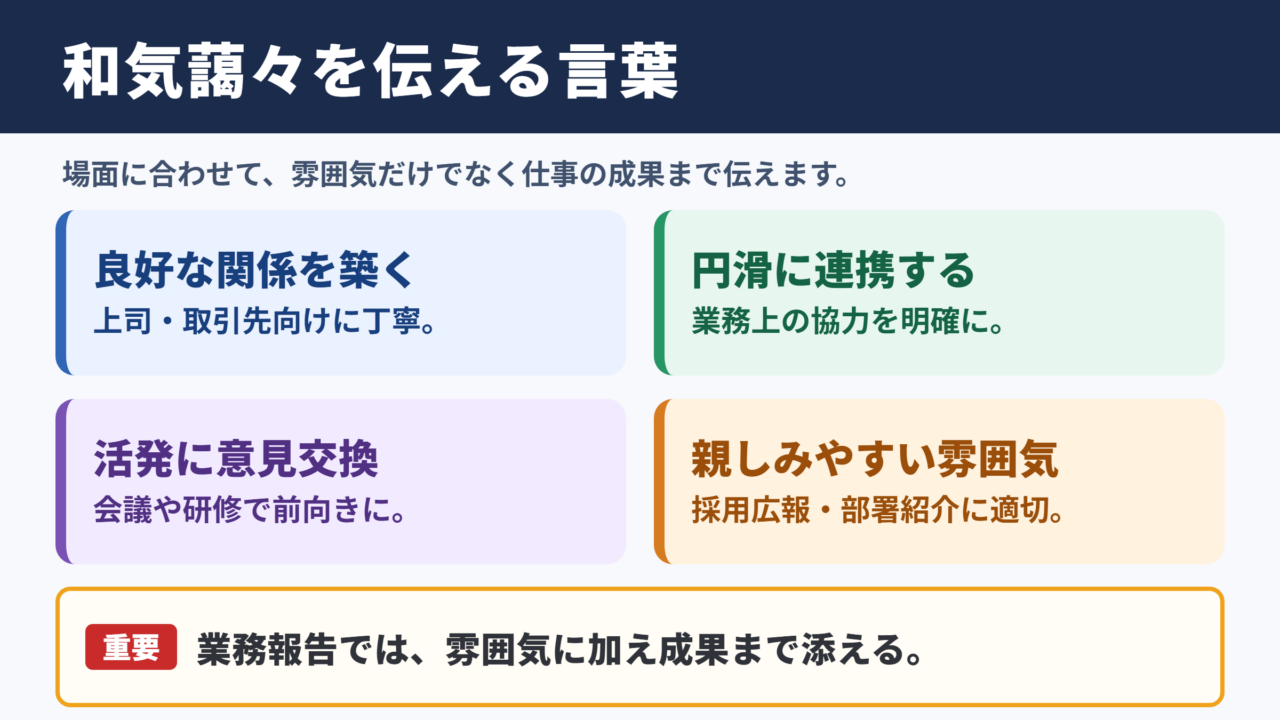 和気藹々を伝える言葉

場面に合わせて、雰囲気だけでなく仕事の成果まで伝えます。

良好な関係を築く
上司・取引先向けに丁寧。

円滑に連携する
業務上の協力を明確に。

活発に意見交換
会議や研修で前向きに。

親しみやすい雰囲気
採用広報・部署紹介に適切。

重要 業務報告では、雰囲気に加え成果まで添える。